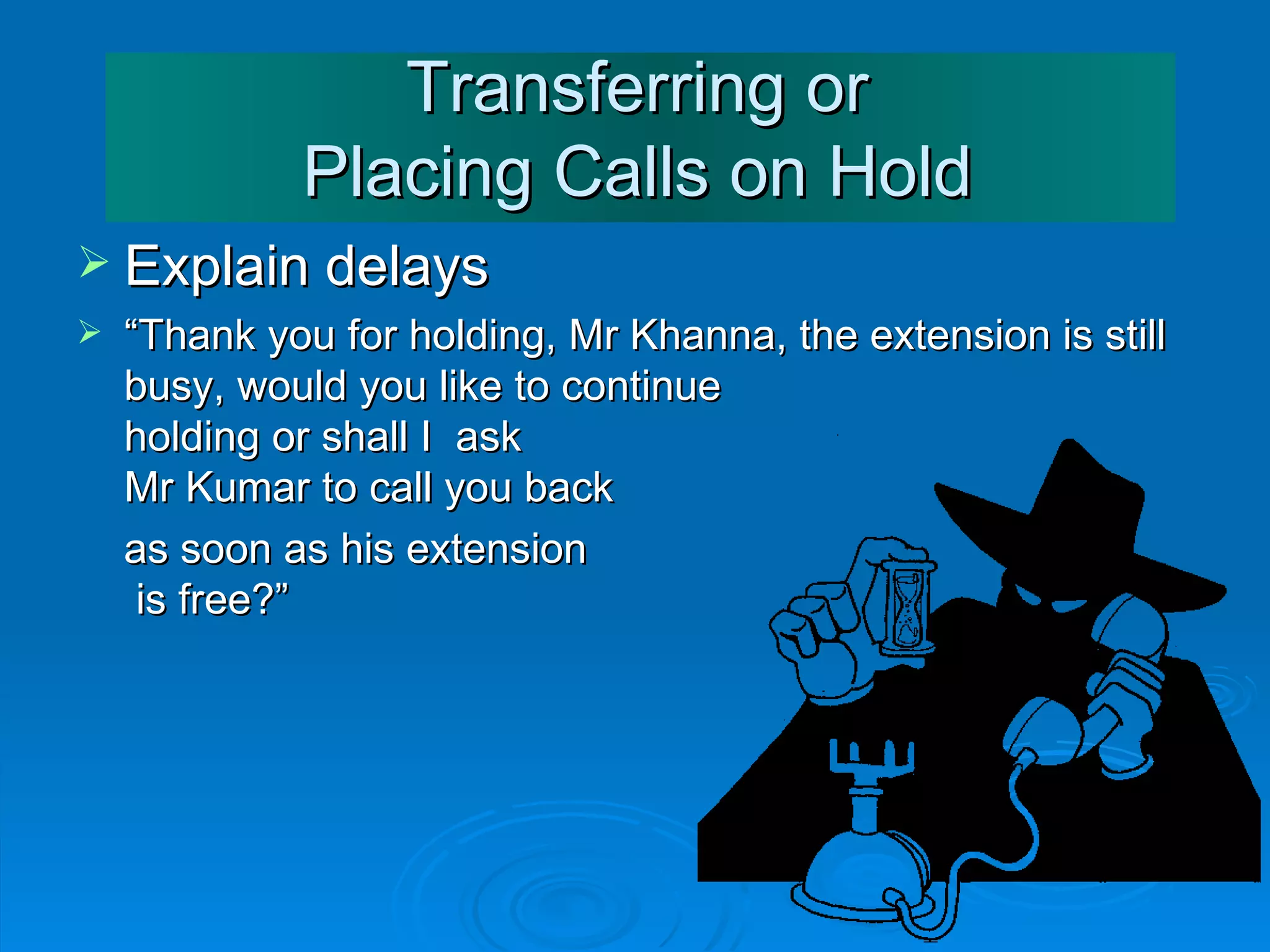 Transferring or
Placing Calls on Hold

➢ Explain delays

➢ “Thank you for holding, Mr Khanna, the extension is still busy, would you like to continue holding or shall I ask Mr Kumar to call you back as soon as his extension is free?”